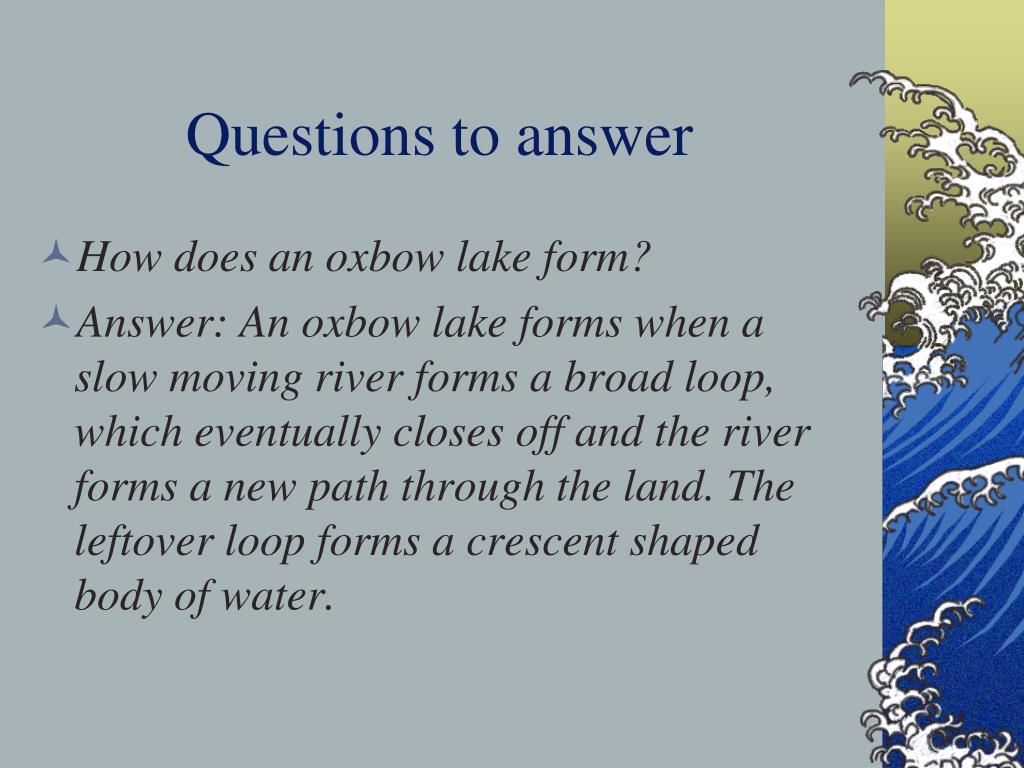 Questions to answer

How does an oxbow lake form?

Answer: An oxbow lake forms when a slow moving river forms a broad loop, which eventually closes off and the river forms a new path through the land. The leftover loop forms a crescent shaped body of water.